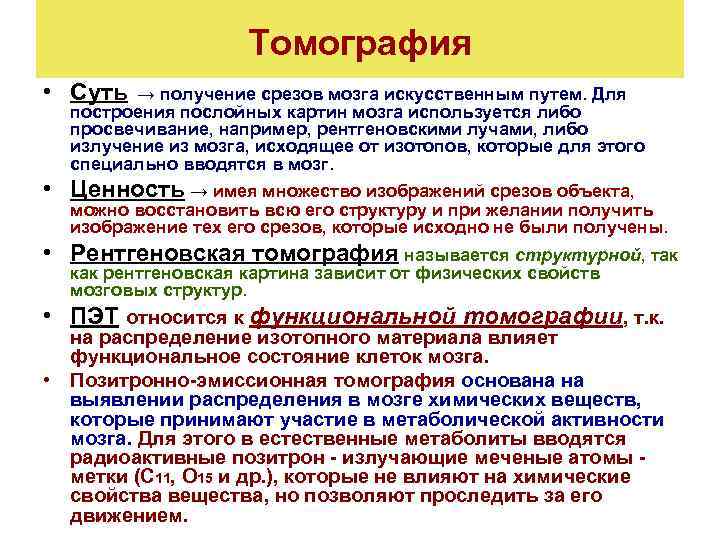 Томография

• Суть → получение срезов мозга искусственным путем. Для построения послойных картин мозга используется либо просвечивание, например, рентгеновскими лучами, либо излучение из мозга, исходящее от изотопов, которые для этого специально вводятся в мозг.

• Ценность → имея множество изображений срезов объекта, можно восстановить всю его структуру и при желании получить изображение тех его срезов, которые исходно не были получены.

• Рентгеновская томография называется структурной, так как рентгеновская картина зависит от физических свойств мозговых структур.

• ПЭТ относится к функциональной томографии, т.к. на распределение изотопного материала влияет функциональное состояние клеток мозга.

• Позитронно-эмиссионная томография основана на выявлении распределения в мозге химических веществ, которые принимают участие в метаболической активности мозга. Для этого в естественные метаболиты вводятся радиоактивные позитрон - излучающие меченые атомы - метки ($C_{11}$, $O_{15}$ и др.), которые не влияют на химические свойства вещества, но позволяют проследить за его движением.